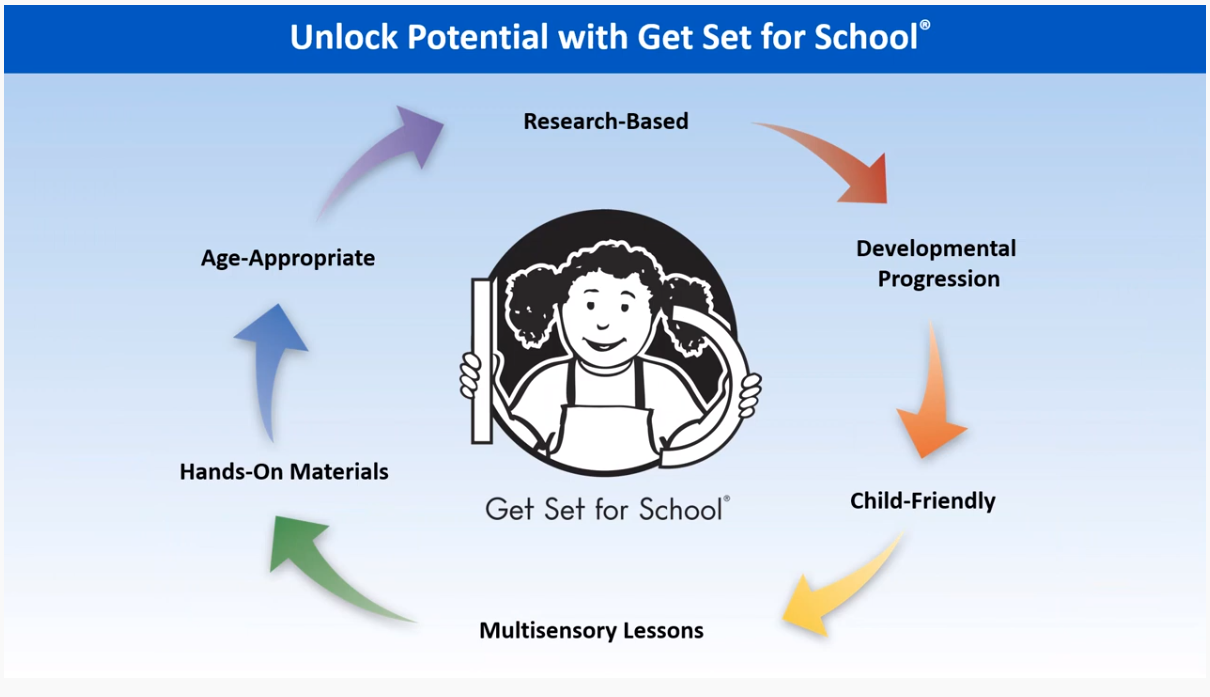 Unlock Potential with Get Set for School®

Research-Based

Developmental Progression

Child-Friendly

Multisensory Lessons

Hands-On Materials

Age-Appropriate

Get Set for School®